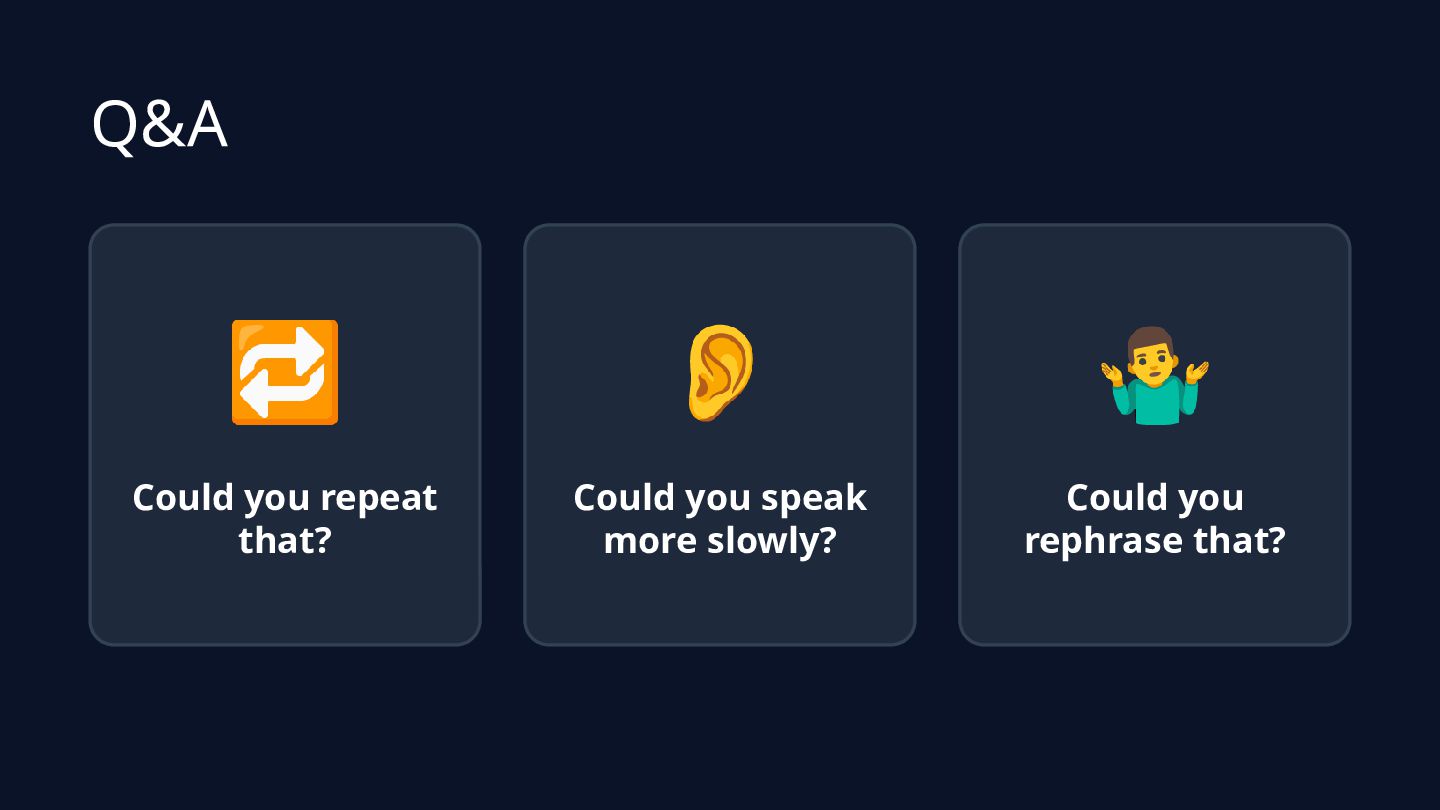 Q&A

Could you repeat that?

Could you speak more slowly?

Could you rephrase that?